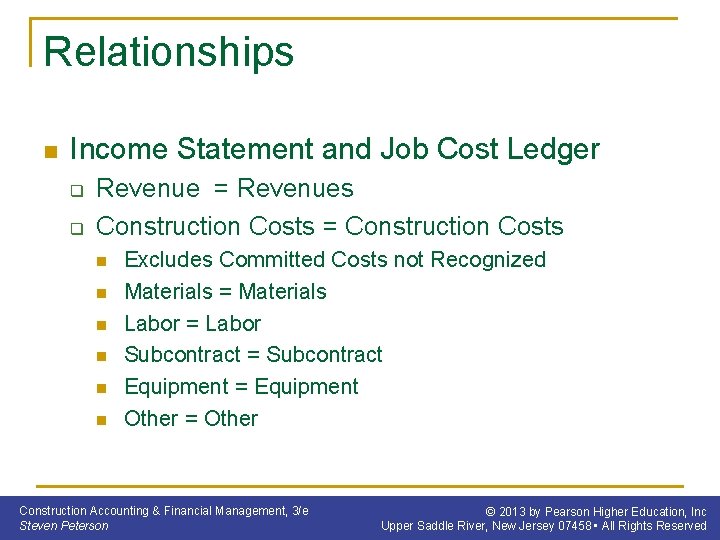 Relationships

Income Statement and Job Cost Ledger
Revenue = Revenues
Construction Costs = Construction Costs
Excludes Committed Costs not Recognized
Materials = Materials
Labor = Labor
Subcontract = Subcontract
Equipment = Equipment
Other = Other

Construction Accounting & Financial Management, 3/e
Steven Peterson

© 2013 by Pearson Higher Education, Inc
Upper Saddle River, New Jersey 07458 • All Rights Reserved